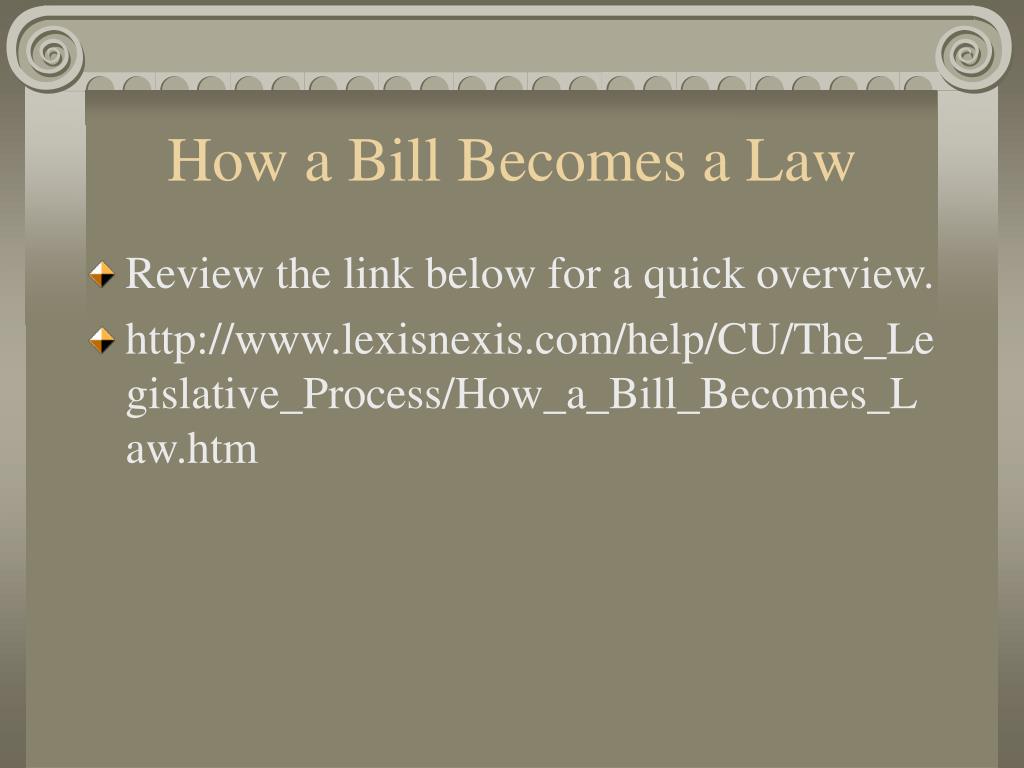 How a Bill Becomes a Law

Review the link below for a quick overview.

http://www.lexisnexis.com/help/CU/The_Legislative_Process/How_a_Bill_Becomes_Law.htm